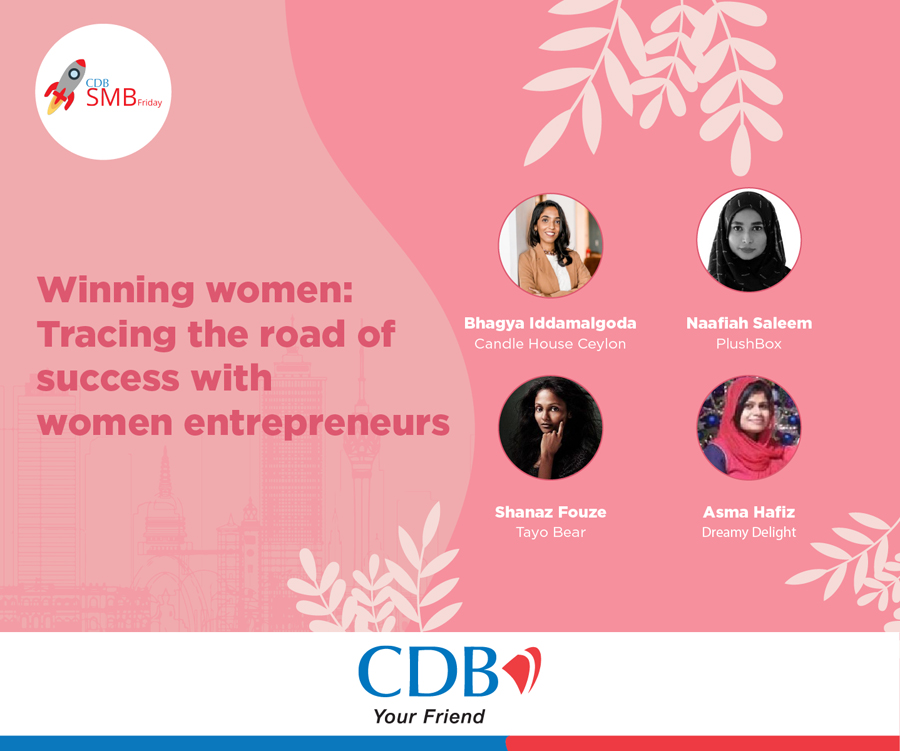 CDB SMB Friday

Winning women: Tracing the road of success with women entrepreneurs

Bhagya Iddamalgoda
Candle House Ceylon

Naafiah Saleem
PlushBox

Shanaz Fouze
Tayo Bear

Asma Hafiz
Dreamy Delight

CDB
Your Friend